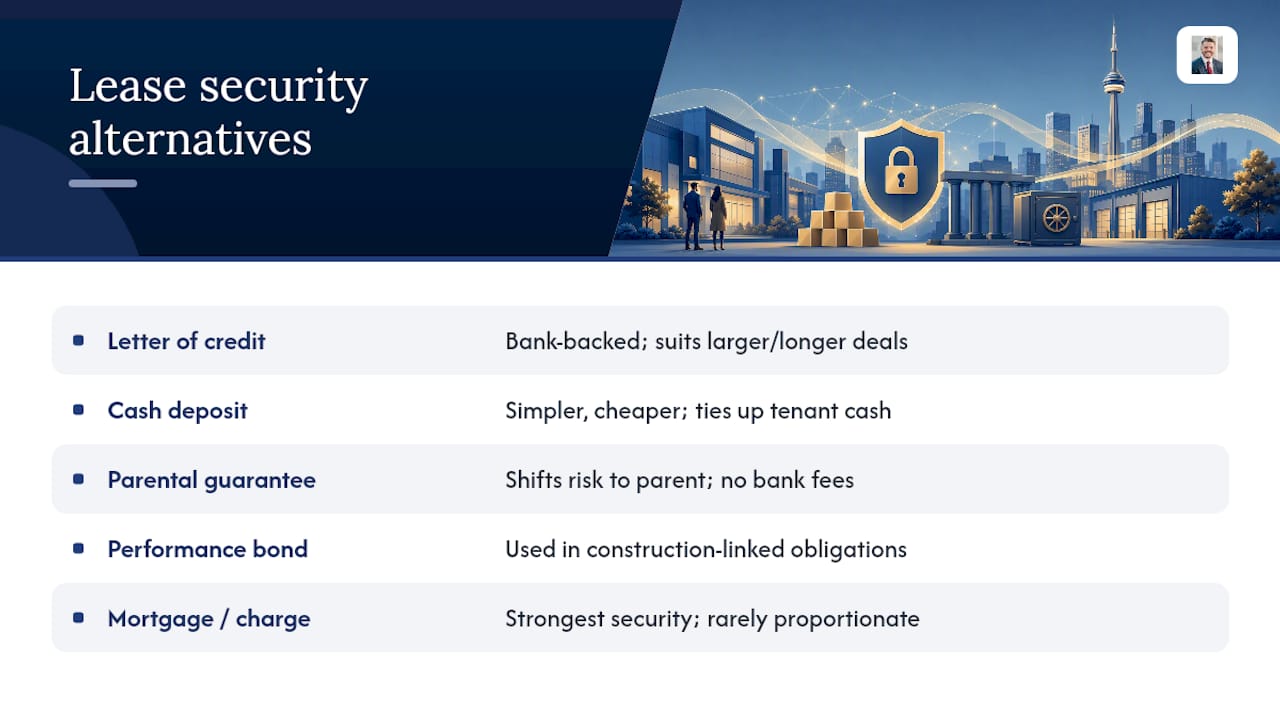 Lease security alternatives

| | |
|---|---|
| Letter of credit | Bank-backed; suits larger/longer deals |
| Cash deposit | Simpler, cheaper; ties up tenant cash |
| Parental guarantee | Shifts risk to parent; no bank fees |
| Performance bond | Used in construction-linked obligations |
| Mortgage / charge | Strongest security; rarely proportionate |